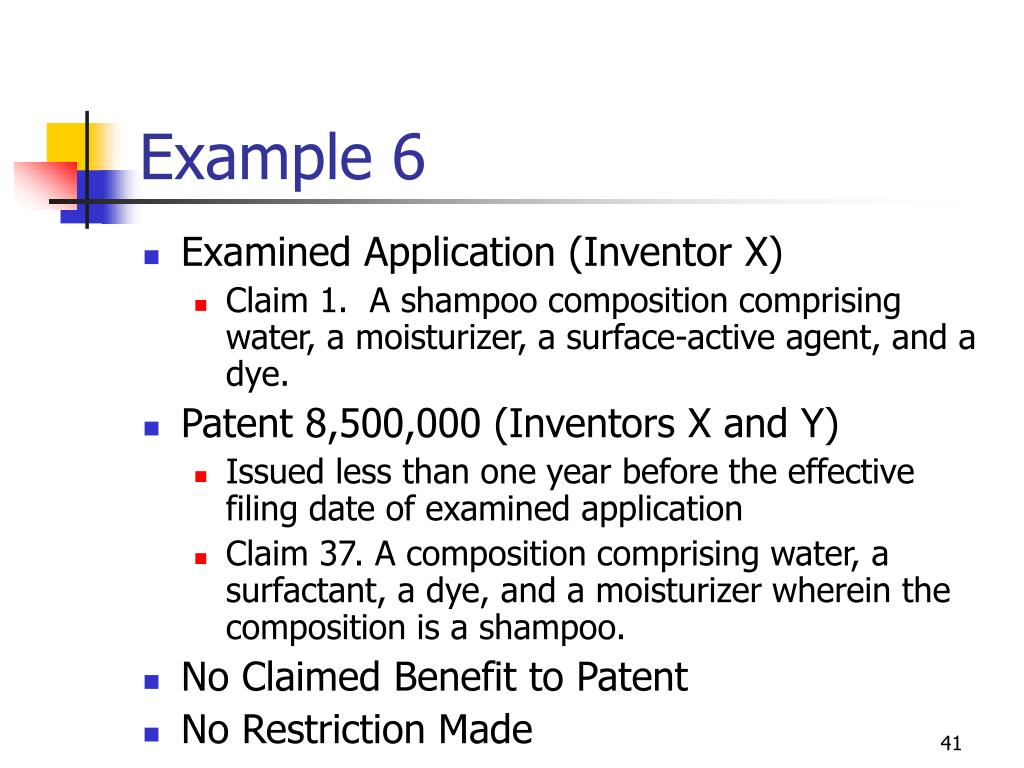 Example 6

- Examined Application (Inventor X)
  - Claim 1. A shampoo composition comprising water, a moisturizer, a surface-active agent, and a dye.
- Patent 8,500,000 (Inventors X and Y)
  - Issued less than one year before the effective filing date of examined application
  - Claim 37. A composition comprising water, a surfactant, a dye, and a moisturizer wherein the composition is a shampoo.
- No Claimed Benefit to Patent
- No Restriction Made

41